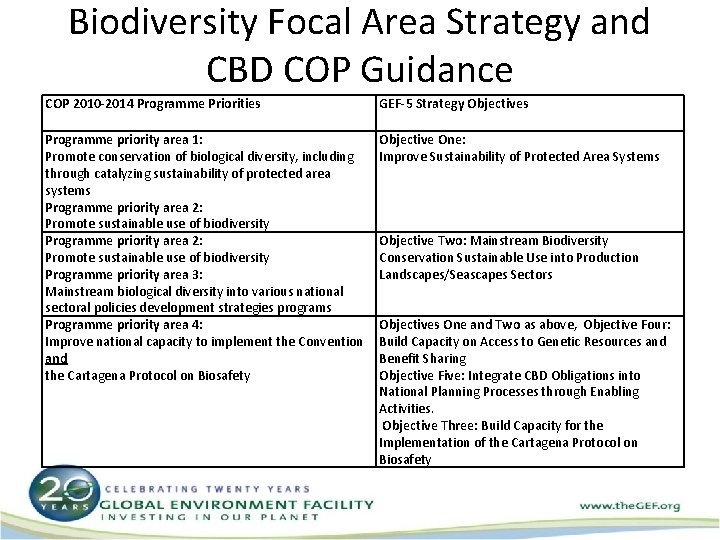 Biodiversity Focal Area Strategy and CBD COP Guidance

| COP 2010-2014 Programme Priorities | GEF-5 Strategy Objectives |
|---|---|
| Programme priority area 1: Promote conservation of biological diversity, including through catalyzing sustainability of protected area systems Programme priority area 2: Promote sustainable use of biodiversity | Objective One: Improve Sustainability of Protected Area Systems |
| Programme priority area 2: Promote sustainable use of biodiversity Programme priority area 3: Mainstream biological diversity into various national sectoral policies development strategies programs | Objective Two: Mainstream Biodiversity Conservation Sustainable Use into Production Landscapes/Seascapes Sectors |
| Programme priority area 4: Improve national capacity to implement the Convention and the Cartagena Protocol on Biosafety | Objectives One and Two as above, Objective Four: Build Capacity on Access to Genetic Resources and Benefit Sharing Objective Five: Integrate CBD Obligations into National Planning Processes through Enabling Activities. Objective Three: Build Capacity for the Implementation of the Cartagena Protocol on Biosafety |

20 YEARS
CELEBRATING TWENTY YEARS
GLOBAL ENVIRONMENT FACILITY
INVESTING IN OUR PLANET

www.theGEF.org